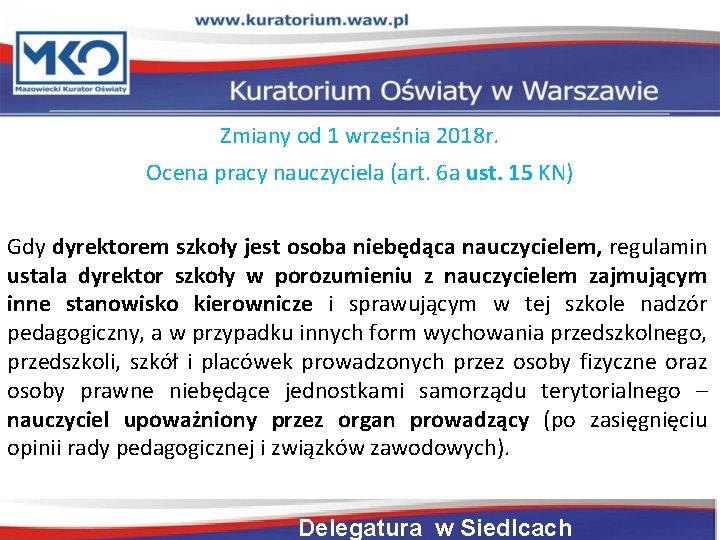 www.kuratorium.waw.pl

MKO

Mazowiecki Kurator Oświaty

Kuratorium Oświaty w Warszawie

Zmiany od 1 września 2018r.

Ocena pracy nauczyciela (art. 6a ust. 15 KN)

Gdy dyrektorem szkoły jest osoba niebędąca nauczycielem, regulamin ustala dyrektor szkoły w porozumieniu z nauczycielem zajmującym inne stanowisko kierownicze i sprawującym w tej szkole nadzór pedagogiczny, a w przypadku innych form wychowania przedszkolnego, przedszkoli, szkół i placówek prowadzonych przez osoby fizyczne oraz osoby prawne niebędące jednostkami samorządu terytorialnego – nauczyciel upoważniony przez organ prowadzący (po zasięgnięciu opinii rady pedagogicznej i związków zawodowych).

Delegatura w Siedlcach